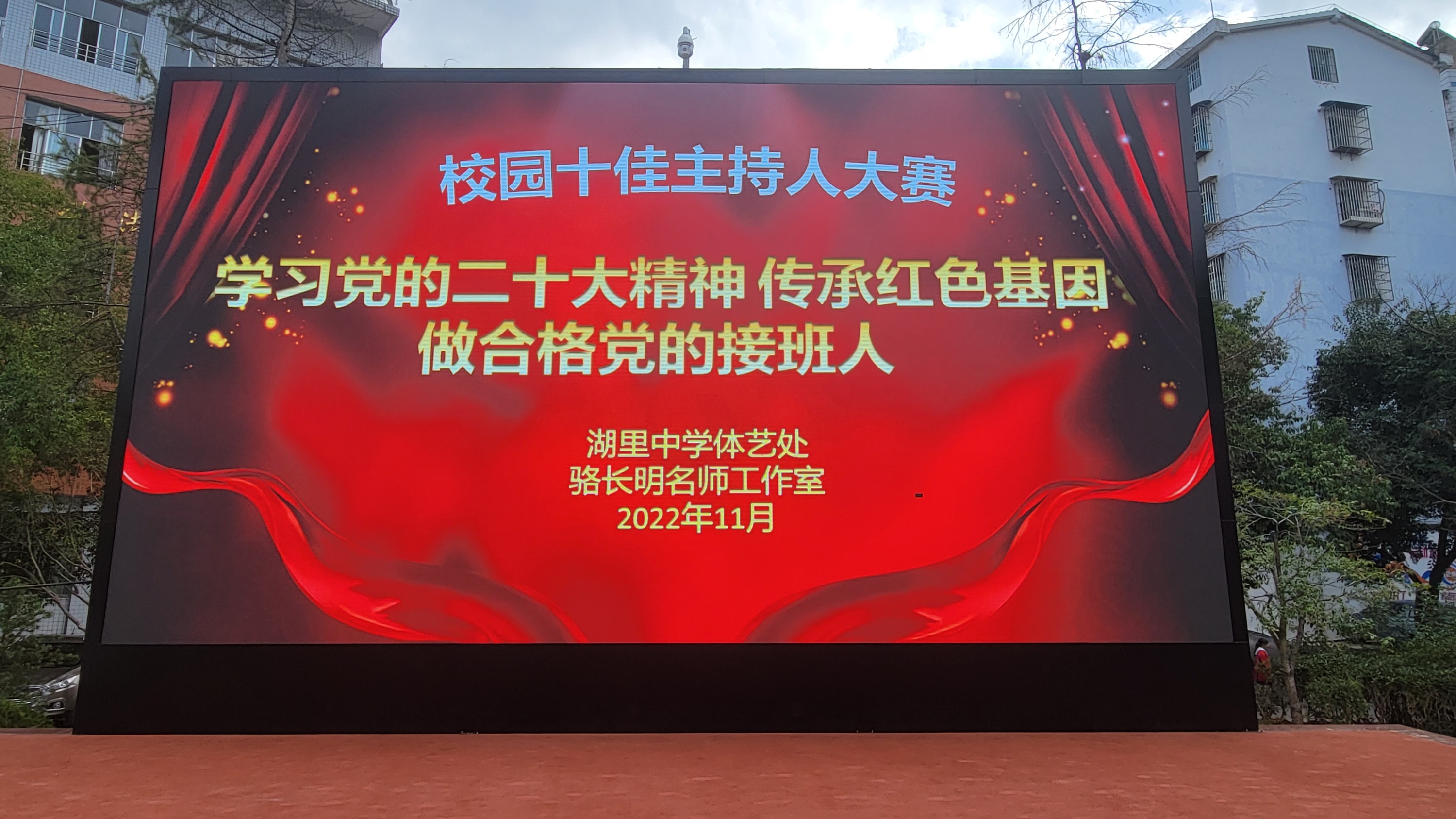 校园十佳主持人大赛

学习党的二十大精神 传承红色基因
做合格党的接班人

湖里中学体艺处
骆长明名师工作室
2022年11月